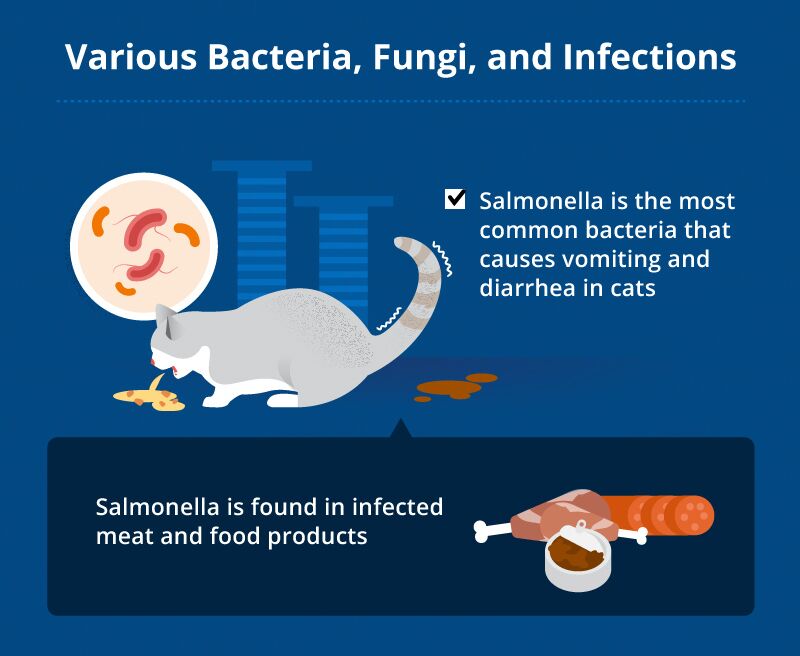 Various Bacteria, Fungi, and Infections

Salmonella is the most common bacteria that causes vomiting and diarrhea in cats

Salmonella is found in infected meat and food products